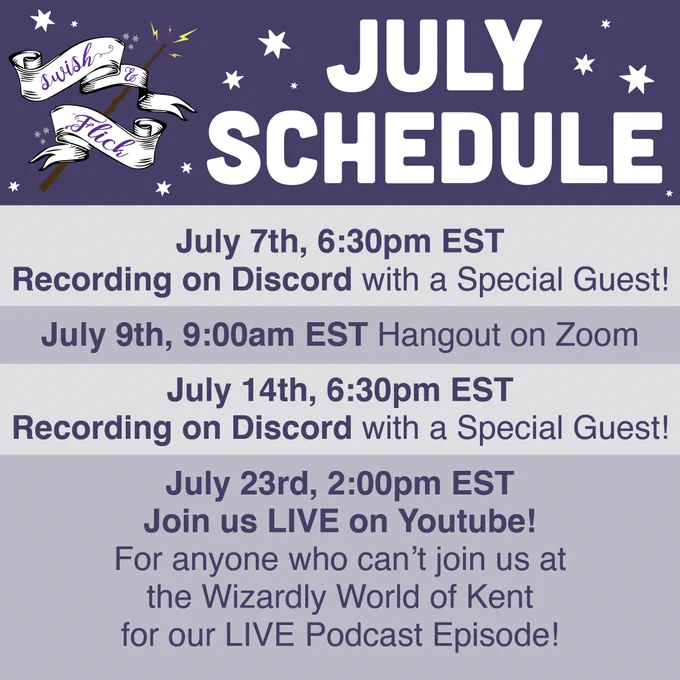 Swish & Flick

JULY SCHEDULE

July 7th, 6:30pm EST
Recording on Discord with a Special Guest!

July 9th, 9:00am EST Hangout on Zoom

July 14th, 6:30pm EST
Recording on Discord with a Special Guest!

July 23rd, 2:00pm EST
Join us LIVE on Youtube!
For anyone who can't join us at the Wizardly World of Kent for our LIVE Podcast Episode!